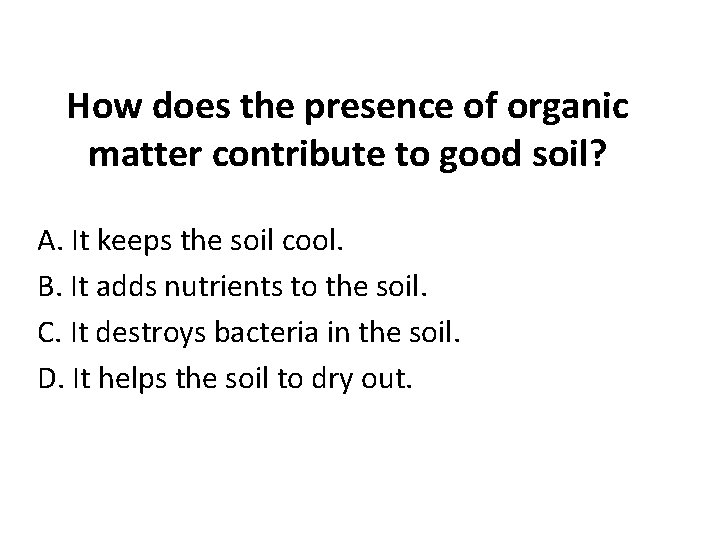 How does the presence of organic matter contribute to good soil?

A. It keeps the soil cool.
B. It adds nutrients to the soil.
C. It destroys bacteria in the soil.
D. It helps the soil to dry out.